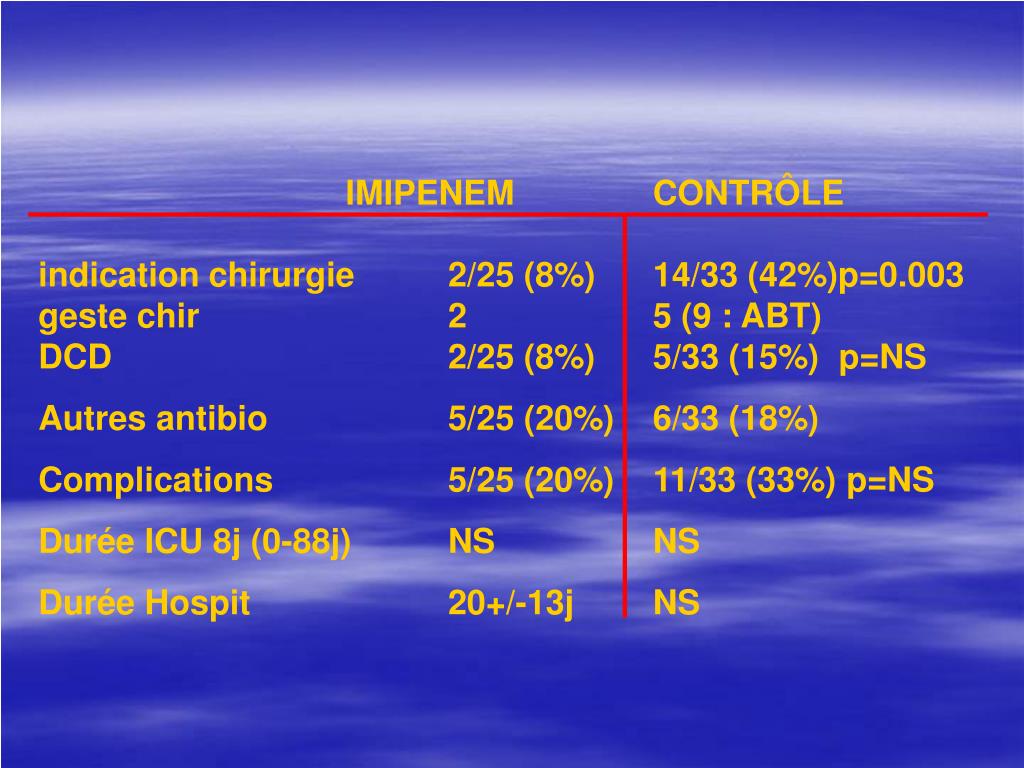 |  | IMIPENEM | CONTRÔLE |
|---|---|---|
| indication chirurgie | 2/25 (8%) | 14/33 (42%)p=0.003 |
| geste chir | 2 | 5 (9 : ABT) |
| DCD | 2/25 (8%) | 5/33 (15%) p=NS |
| Autres antibio | 5/25 (20%) | 6/33 (18%) |
| Complications | 5/25 (20%) | 11/33 (33%) p=NS |
| Durée ICU 8j (0-88j) | NS | NS |
| Durée Hospit | 20+/-13j | NS |